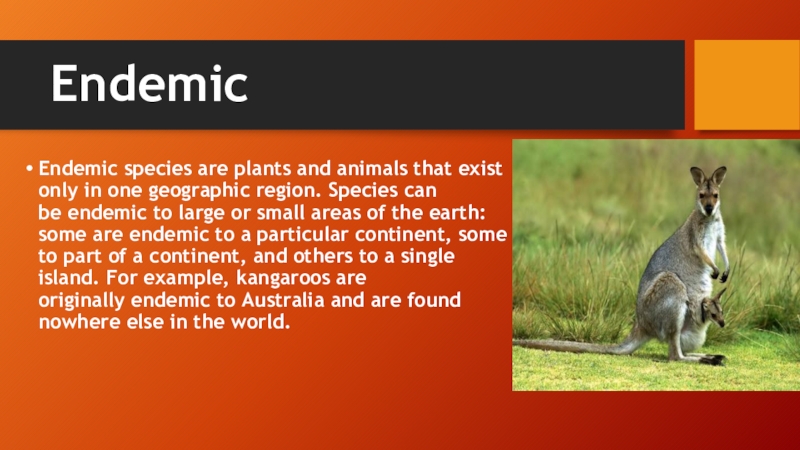 Endemic

• Endemic species are plants and animals that exist only in one geographic region. Species can be endemic to large or small areas of the earth: some are endemic to a particular continent, some to part of a continent, and others to a single island. For example, kangaroos are originally endemic to Australia and are found nowhere else in the world.